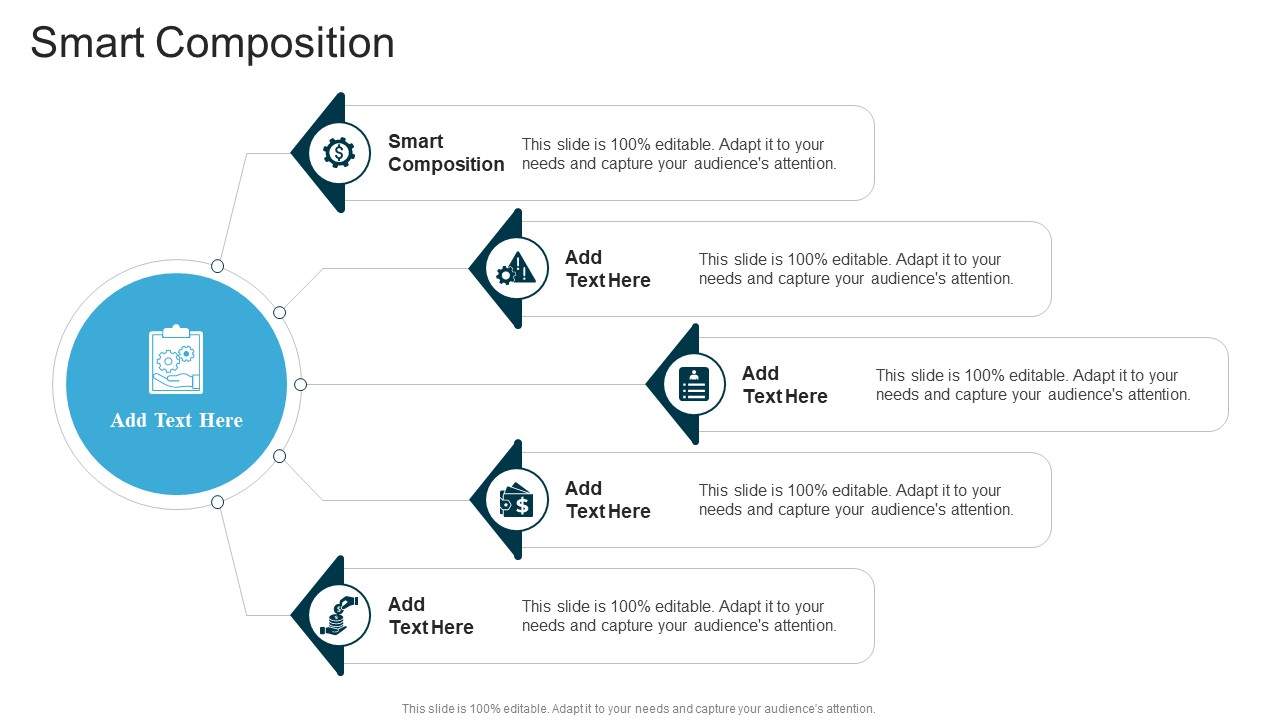 Smart Composition

Add Text Here

Smart Composition

This slide is 100% editable. Adapt it to your needs and capture your audience's attention.

Add Text Here

This slide is 100% editable. Adapt it to your needs and capture your audience's attention.

Add Text Here

This slide is 100% editable. Adapt it to your needs and capture your audience's attention.

Add Text Here

This slide is 100% editable. Adapt it to your needs and capture your audience's attention.

Add Text Here

This slide is 100% editable. Adapt it to your needs and capture your audience's attention.

This slide is 100% editable. Adapt it to your needs and capture your audience's attention.